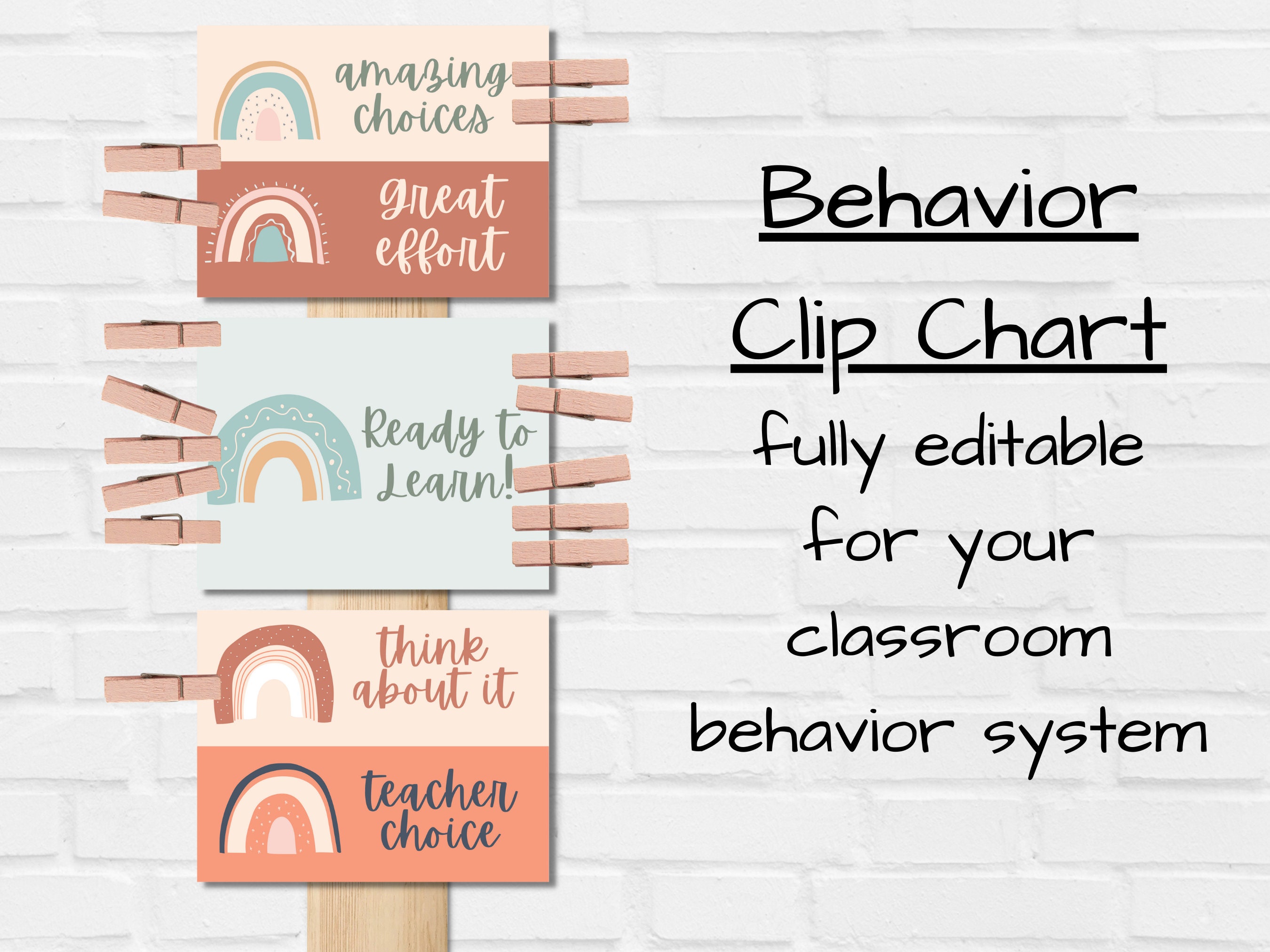 amazing choices

great effort

Ready to Learn!

think about it

teacher choice

Behavior

Clip Chart

fully editable for your classroom behavior system